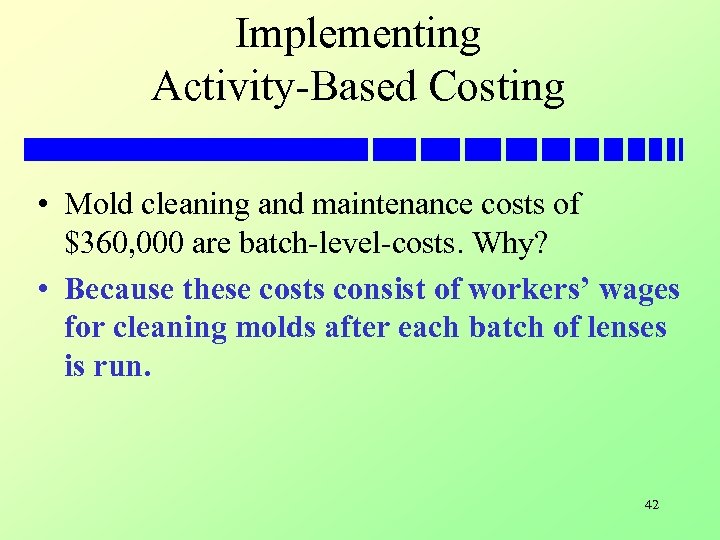 Implementing
Activity-Based Costing

• Mold cleaning and maintenance costs of \$360,000 are batch-level-costs. Why?

• Because these costs consist of workers’ wages for cleaning molds after each batch of lenses is run.

42